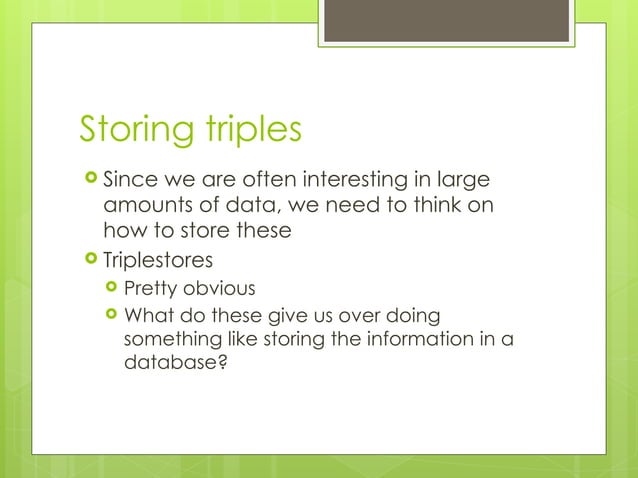 Storing triples

Since we are often interesting in large amounts of data, we need to think on how to store these

Triplestores

Pretty obvious

What do these give us over doing something like storing the information in a database?